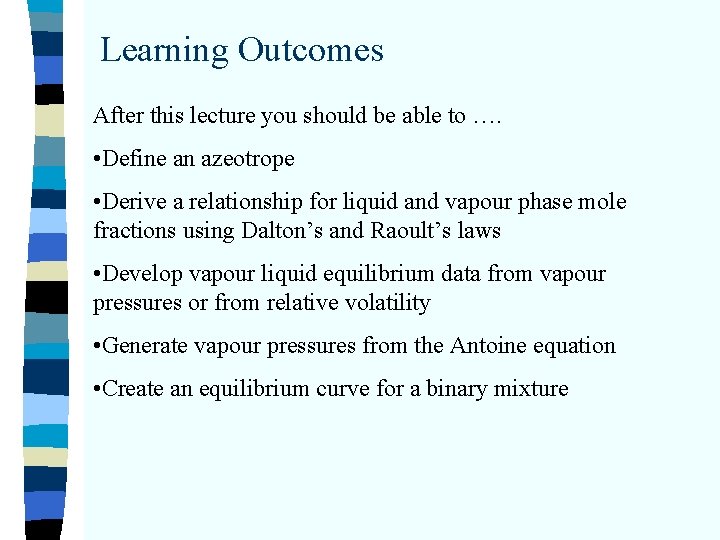 Learning Outcomes

After this lecture you should be able to ….

•Define an azeotrope

•Derive a relationship for liquid and vapour phase mole fractions using Dalton’s and Raoult’s laws

•Develop vapour liquid equilibrium data from vapour pressures or from relative volatility

•Generate vapour pressures from the Antoine equation

•Create an equilibrium curve for a binary mixture